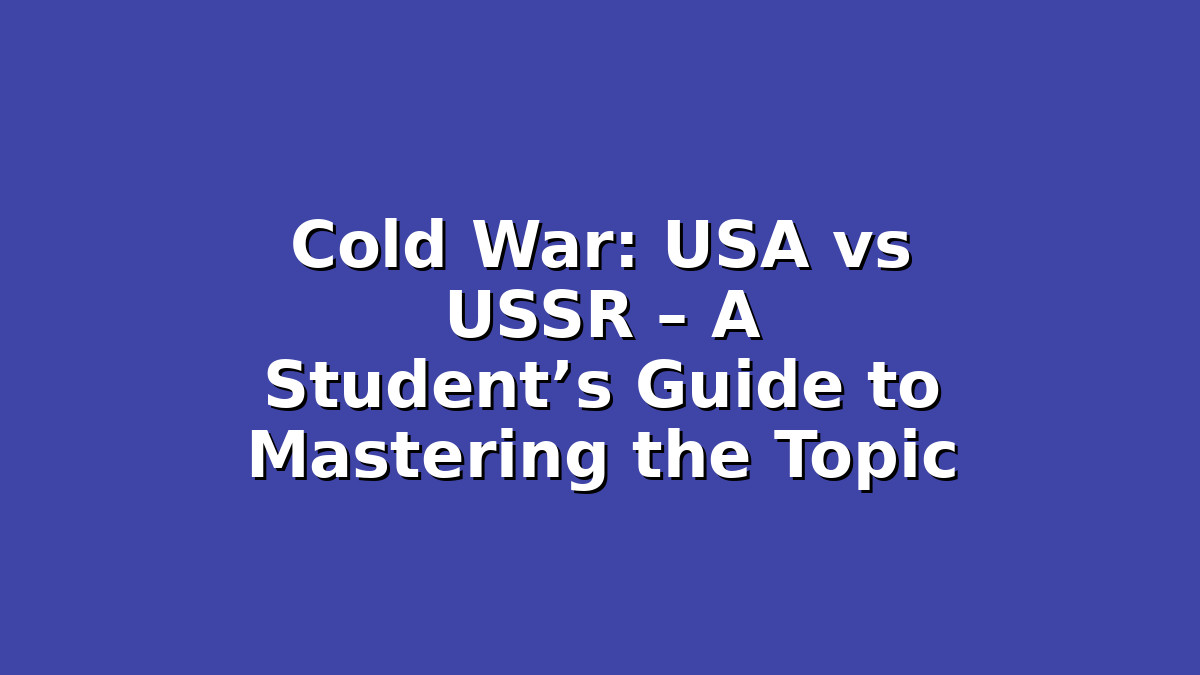 Cold War: USA vs USSR – A Student’s Guide to Mastering the Topic